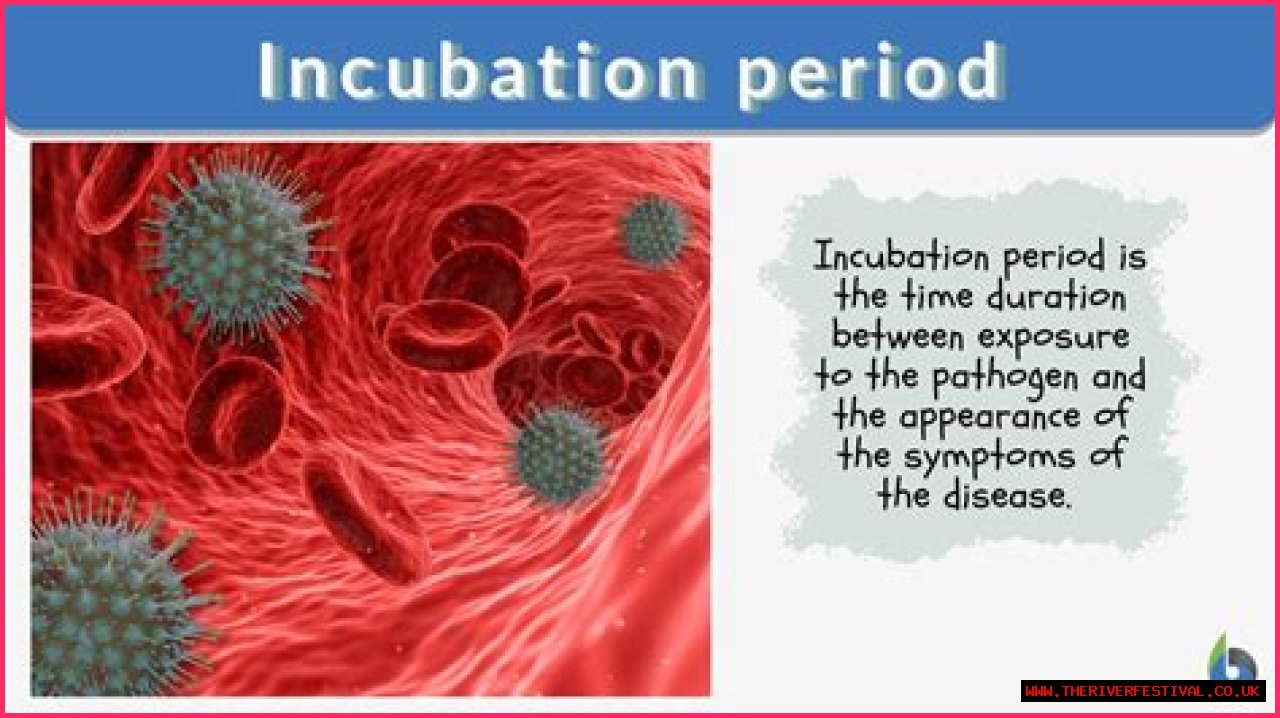 Incubation period

Incubation period is the time duration between exposure to the pathogen and the appearance of the symptoms of the disease.

WWW.THERIVERFESTIVAL.CO.UK